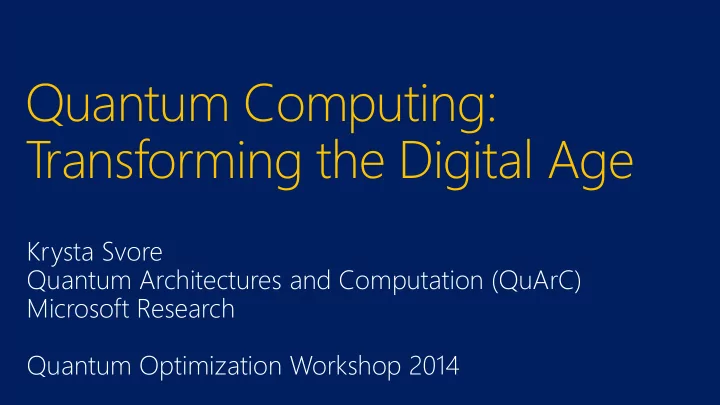 Quantum Computing:
Transforming the Digital Age

Krysta Svore
Quantum Architectures and Computation (QuArC)
Microsoft Research

Quantum Optimization Workshop 2014